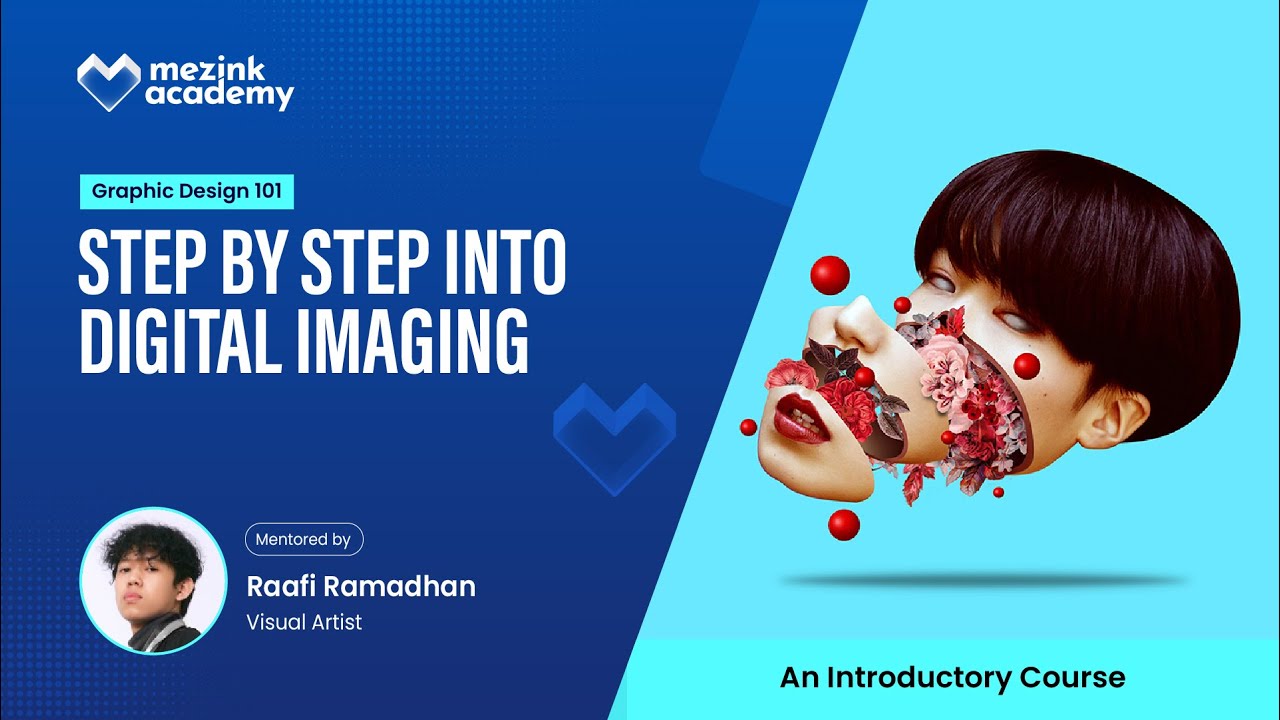 mezink academy

Graphic Design 101

STEP BY STEP INTO DIGITAL IMAGING

Mentored by

Raafi Ramadhan

Visual Artist

An Introductory Course